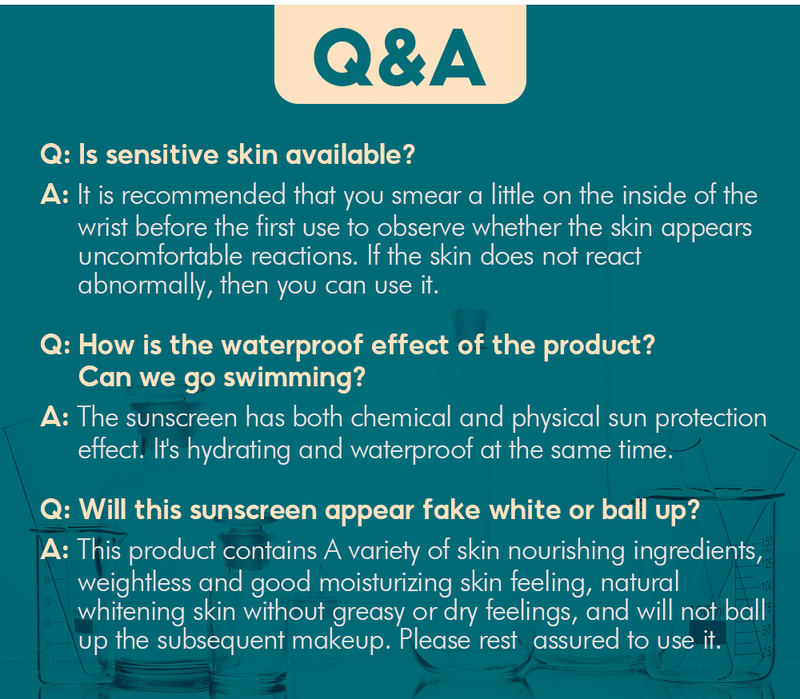 Q&A

Q: Is sensitive skin available?

A: It is recommended that you smear a little on the inside of the wrist before the first use to observe whether the skin appears uncomfortable reactions. If the skin does not react abnormally, then you can use it.

Q: How is the waterproof effect of the product? Can we go swimming?

A: The sunscreen has both chemical and physical sun protection effect. It's hydrating and waterproof at the same time.

Q: Will this sunscreen appear fake white or ball up?

A: This product contains A variety of skin nourishing ingredients, weightless and good moisturizing skin feeling, natural whitening skin without greasy or dry feelings, and will not ball up the subsequent makeup. Please rest assured to use it.